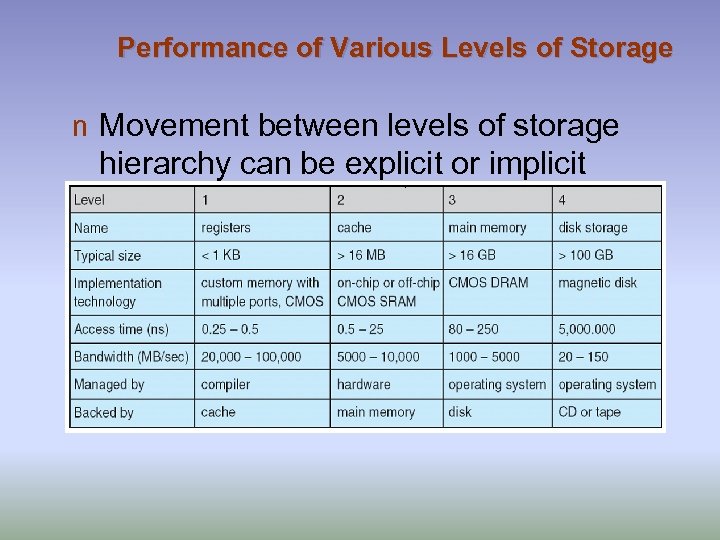 Performance of Various Levels of Storage

n Movement between levels of storage hierarchy can be explicit or implicit

| Level | 1 | 2 | 3 | 4 |
|---|---|---|---|---|
| Name | registers | cache | main memory | disk storage |
| Typical size | < 1 KB | > 16 MB | > 16 GB | > 100 GB |
| Implementation technology | custom memory with multiple ports, CMOS | on-chip or off-chip CMOS SRAM | CMOS DRAM | magnetic disk |
| Access time (ns) | 0.25 – 0.5 | 0.5 – 25 | 80 – 250 | 5,000.000 |
| Bandwidth (MB/sec) | 20,000 – 100,000 | 5000 – 10,000 | 1000 – 5000 | 20 – 150 |
| Managed by | compiler | hardware | operating system | operating system |
| Backed by | cache | main memory | disk | CD or tape |